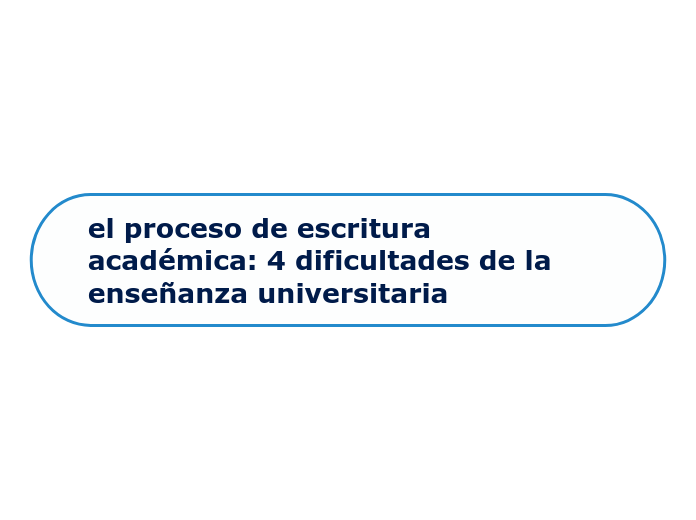 el proceso de escritura académica: 4 dificultades de la enseñanza universitaria